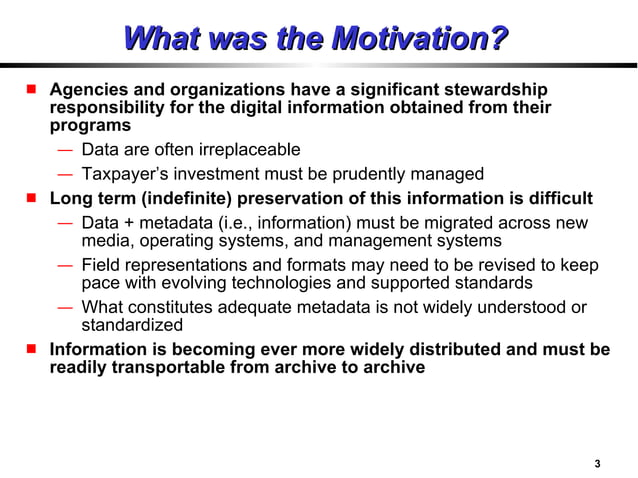 What was the Motivation?

■ Agencies and organizations have a significant stewardship responsibility for the digital information obtained from their programs

— Data are often irreplaceable

— Taxpayer's investment must be prudently managed

■ Long term (indefinite) preservation of this information is difficult

— Data + metadata (i.e., information) must be migrated across new media, operating systems, and management systems

— Field representations and formats may need to be revised to keep pace with evolving technologies and supported standards

— What constitutes adequate metadata is not widely understood or standardized

■ Information is becoming ever more widely distributed and must be readily transportable from archive to archive

3